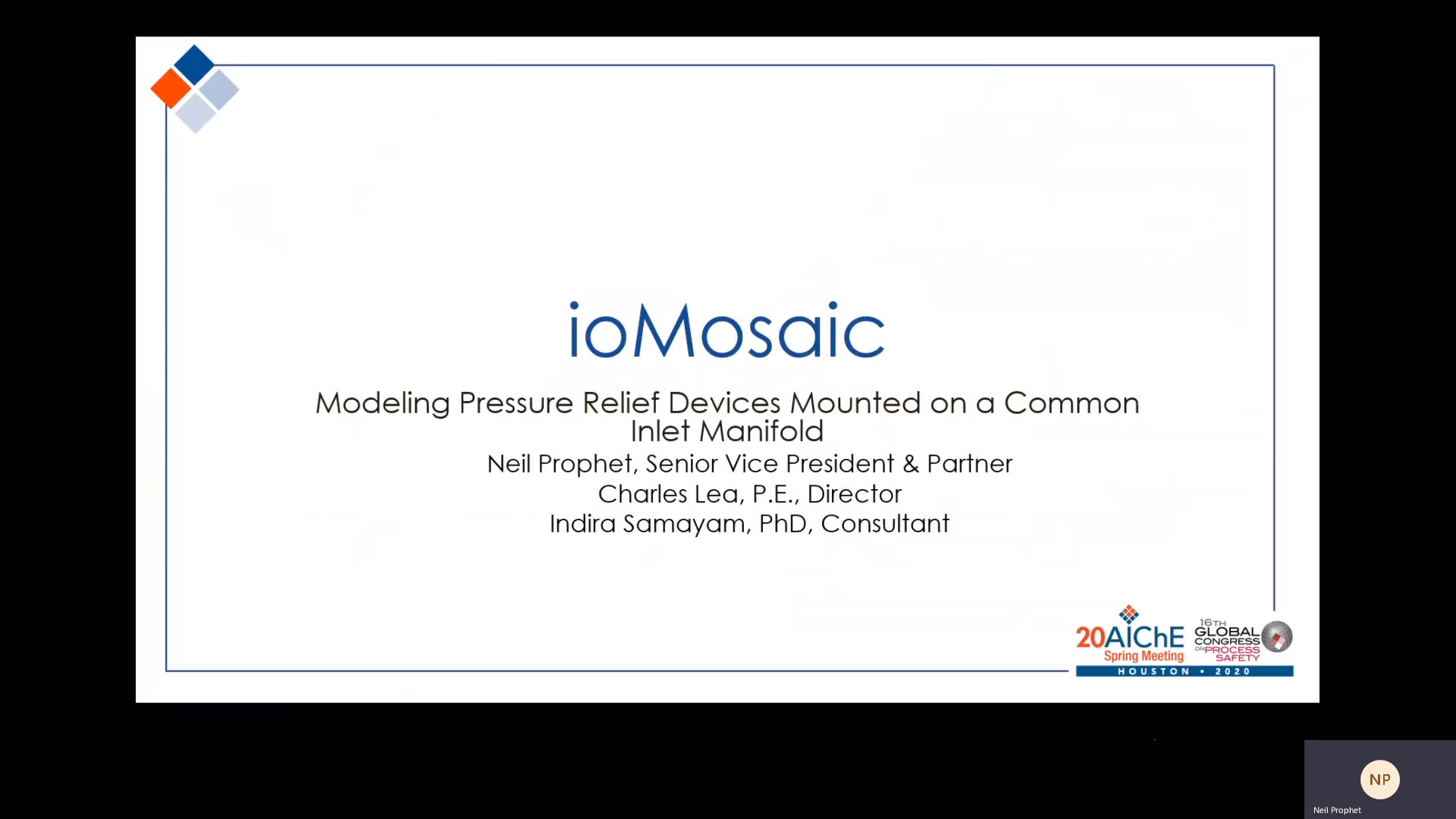 ioMosaic

Modeling Pressure Relief Devices Mounted on a Common Inlet Manifold
Neil Prophet, Senior Vice President & Partner
Charles Lea, P.E., Director
Indira Samayam, PhD, Consultant

20AIChE Spring Meeting 16TH GLOBAL CONGRESS ON PROCESS SAFETY
HOUSTON • 2020

NP
Neil Prophet